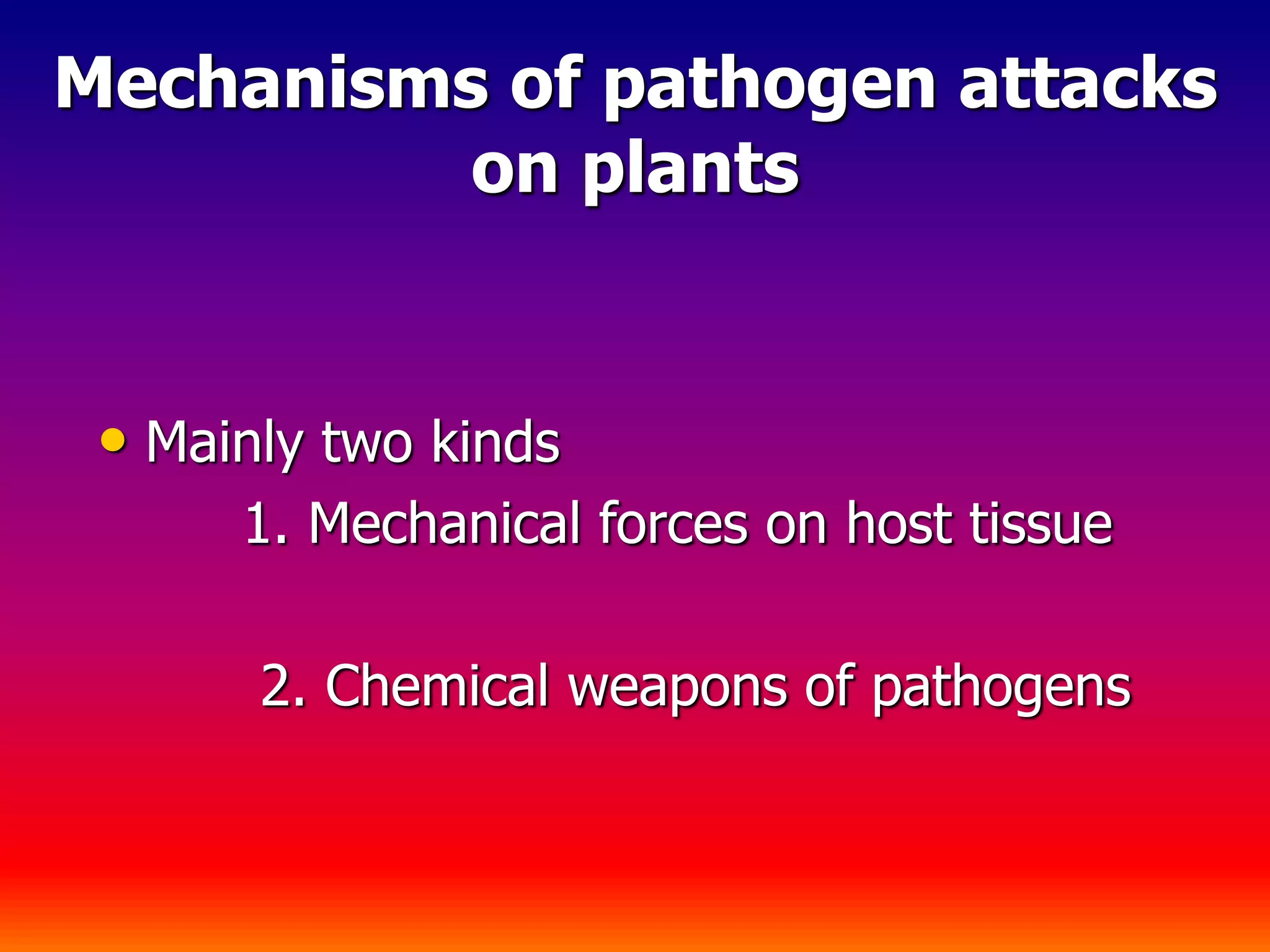 Mechanisms of pathogen attacks on plants

• Mainly two kinds

1. Mechanical forces on host tissue

2. Chemical weapons of pathogens